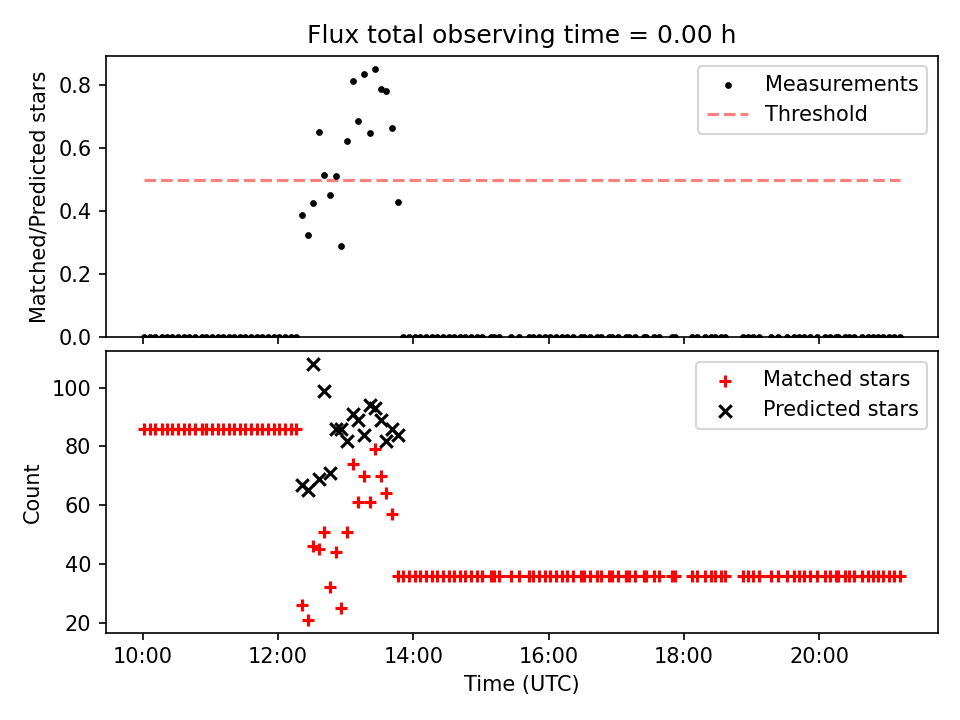 Flux total observing time = 0.00 h

Matched/Predicted stars
0.8
0.6
0.4
0.2
0.0

Measurements
Threshold

Count
100
80
60
40
20

Matched stars
Predicted stars

10:00
12:00
14:00
16:00
18:00
20:00
Time (UTC)